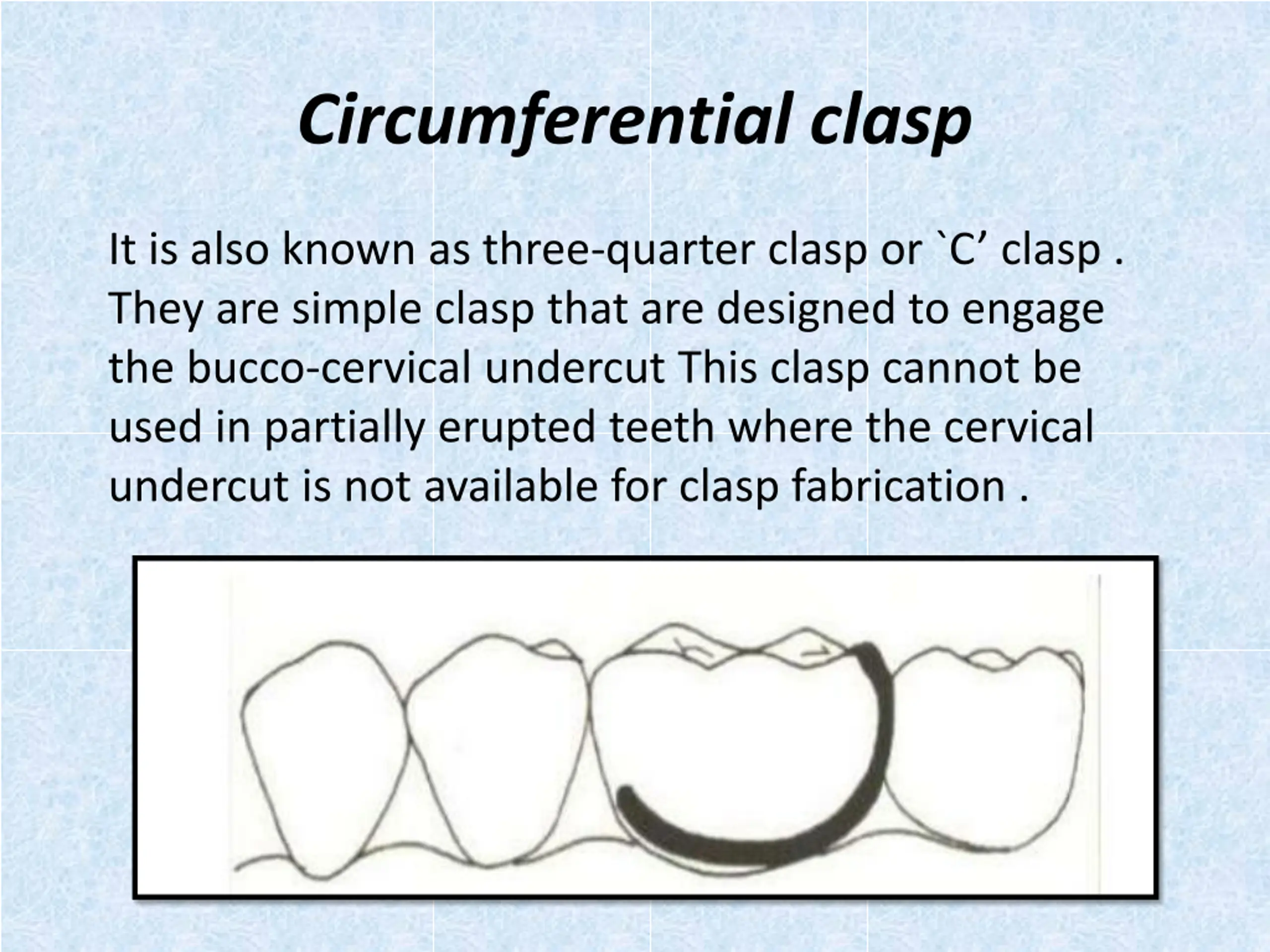 Circumferential clasp

It is also known as three-quarter clasp or `C’ clasp . They are simple clasp that are designed to engage the bucco-cervical undercut This clasp cannot be used in partially erupted teeth where the cervical undercut is not available for clasp fabrication .